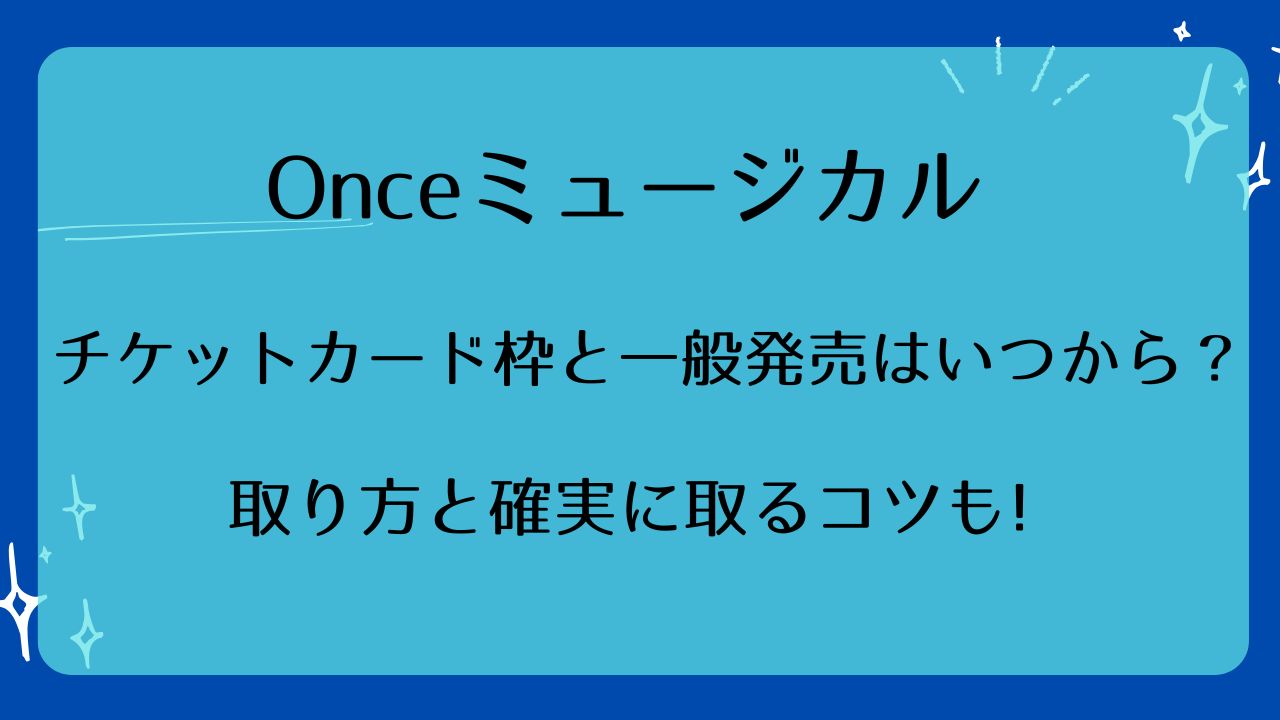 Onceミュージカル

チケットカード枠と一般発売はいつから？

取り方と確実に取るコツも!